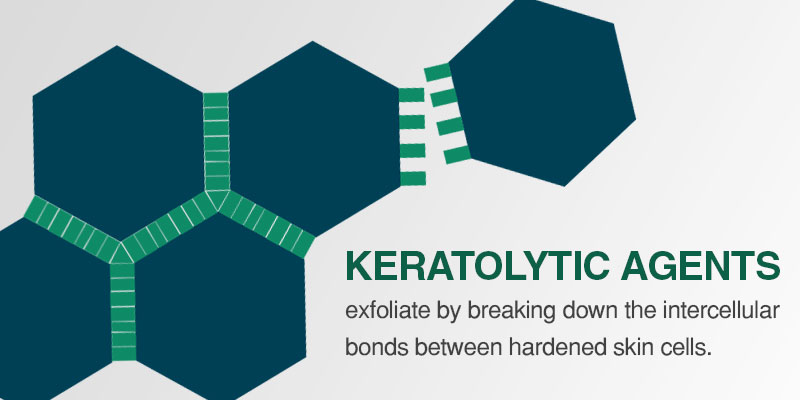 KERATOLYTIC AGENTS

exfoliate by breaking down the intercellular bonds between hardened skin cells.